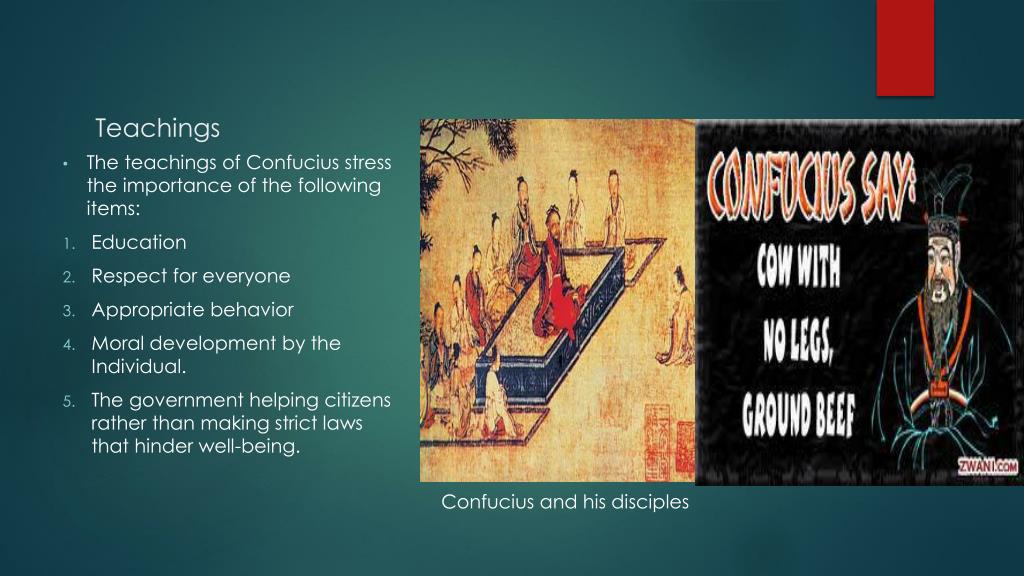 Teachings

• The teachings of Confucius stress the importance of the following items:

1. Education
2. Respect for everyone
3. Appropriate behavior
4. Moral development by the Individual.
5. The government helping citizens rather than making strict laws that hinder well-being.

CONFUCIUS SAY:
COW WITH NO LEGS, GROUND BEEF

ZWANI.COM

Confucius and his disciples